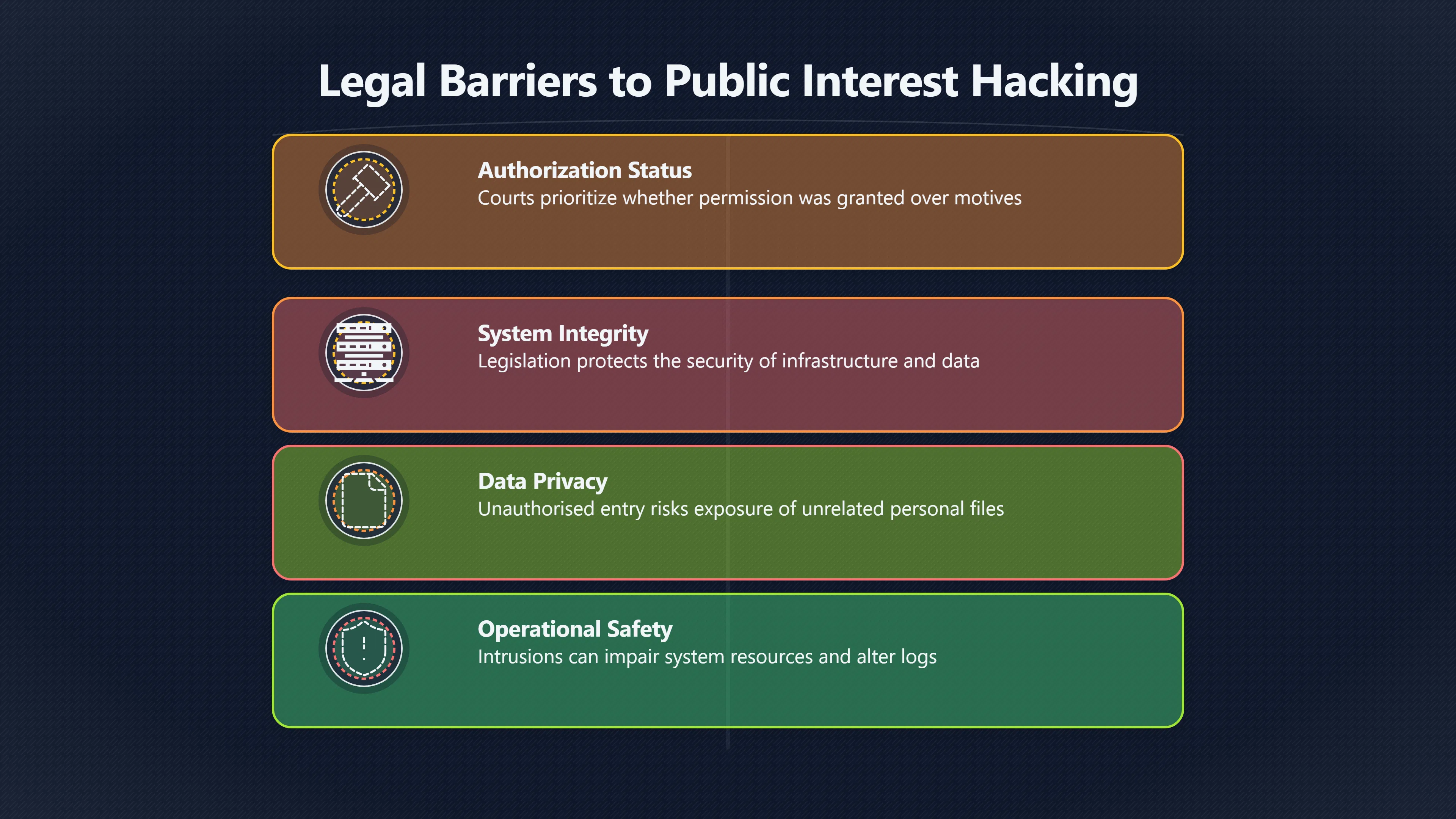 Legal Barriers to Public Interest Hacking

Authorization Status
Courts prioritize whether permission was granted over motives

System Integrity
Legislation protects the security of infrastructure and data

Data Privacy
Unauthorised entry risks exposure of unrelated personal files

Operational Safety
Intrusions can impair system resources and alter logs